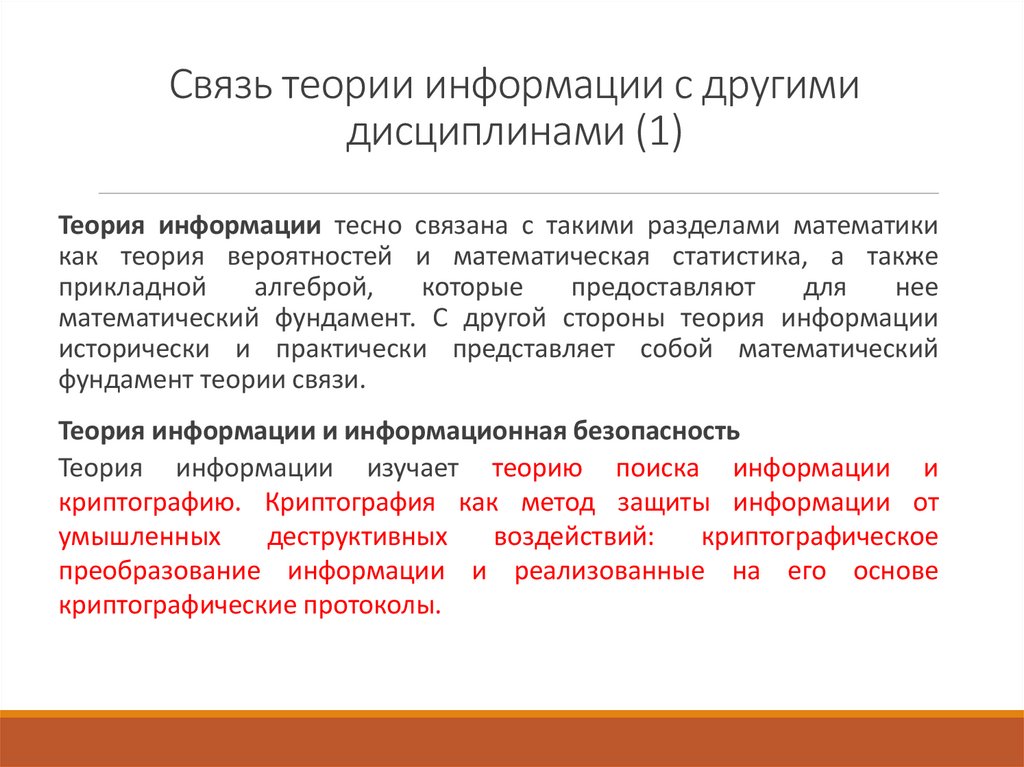 Связь теории информации с другими дисциплинами (1)

Теория информации тесно связана с такими разделами математики как теория вероятностей и математическая статистика, а также прикладной алгеброй, которые предоставляют для нее математический фундамент. С другой стороны теория информации исторически и практически представляет собой математический фундамент теории связи.

Теория информации и информационная безопасность

Теория информации изучает теорию поиска информации и криптографию. Криптография как метод защиты информации от умышленных деструктивных воздействий: криптографическое преобразование информации и реализованные на его основе криптографические протоколы.